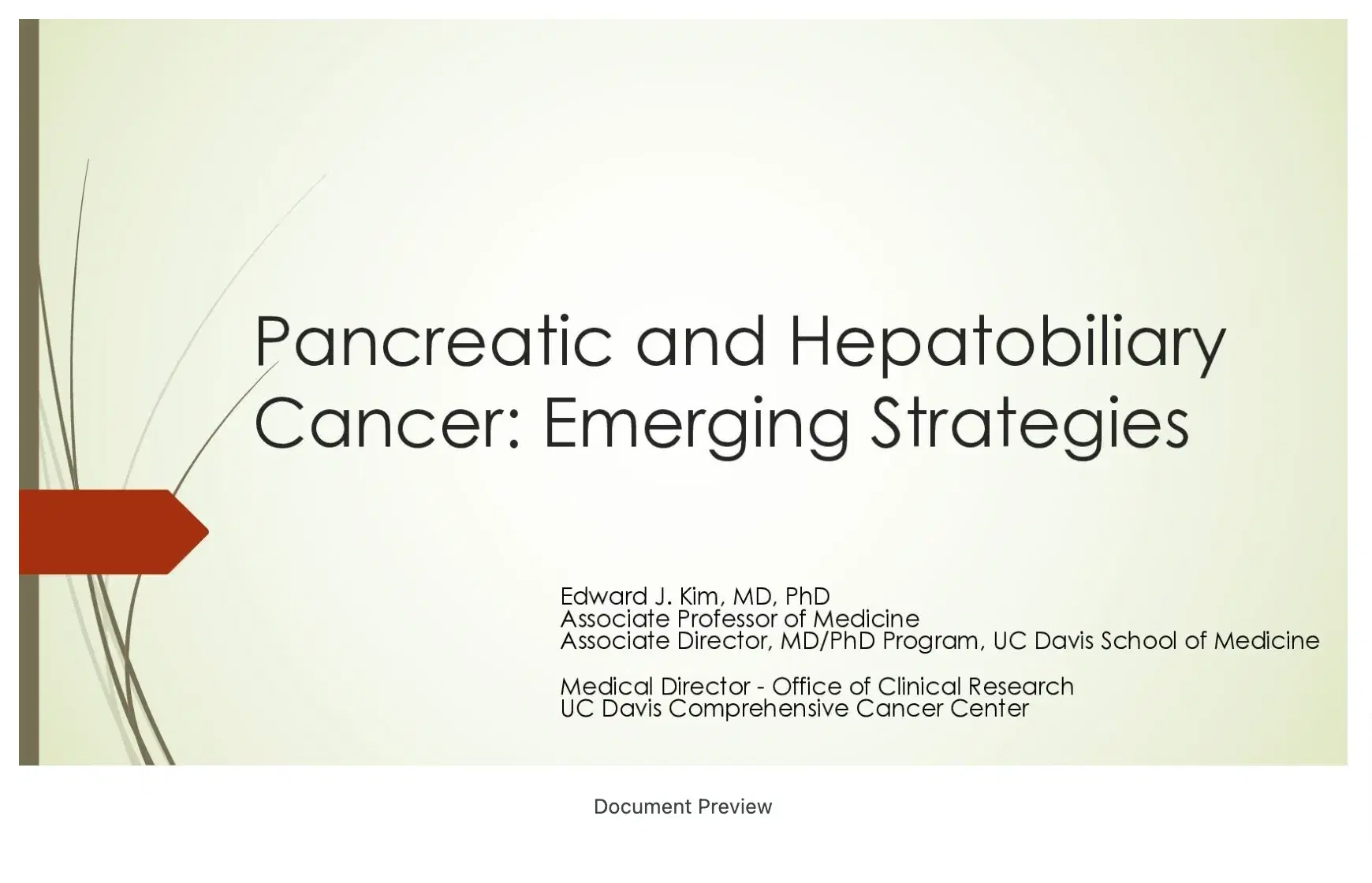 Pancreatic and Hepatobiliary Cancer: Emerging Strategies

Edward J. Kim, MD, PhD
Associate Professor of Medicine
Associate Director, MD/PhD Program, UC Davis School of Medicine

Medical Director - Office of Clinical Research
UC Davis Comprehensive Cancer Center

Document Preview